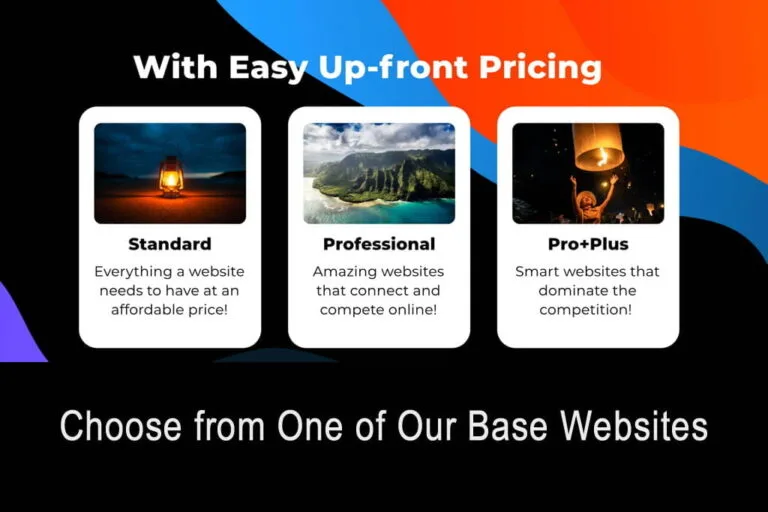 With Easy Up-front Pricing

Standard
Everything a website needs to have at an affordable price!

Professional
Amazing websites that connect and compete online!

Pro+Plus
Smart websites that dominate the competition!

Choose from One of Our Base Websites